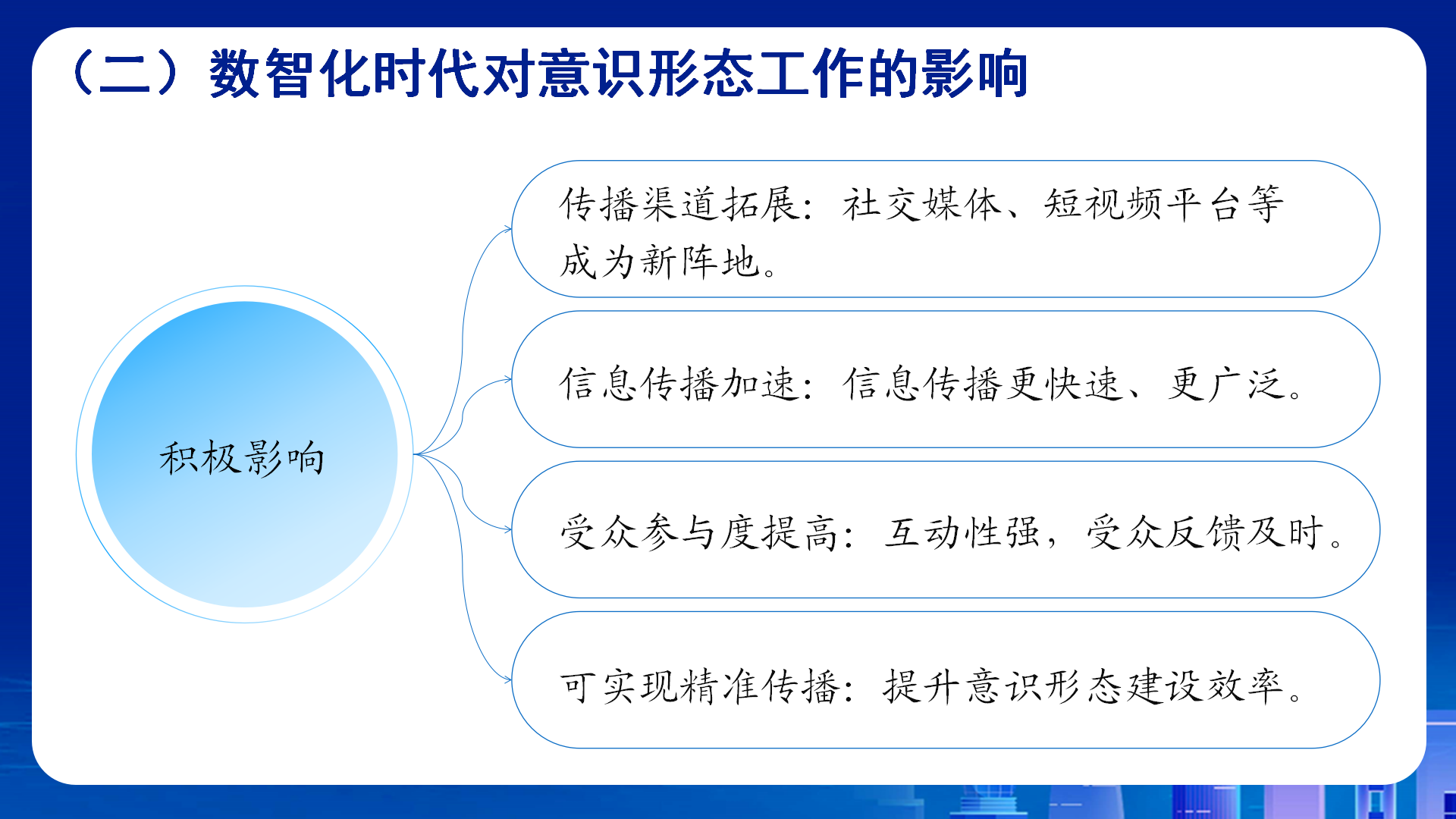 （二）数智化时代对意识形态工作的影响

积极影响

传播渠道拓展：社交媒体、短视频平台等成为新阵地。

信息传播加速：信息传播更快速、更广泛。

受众参与度提高：互动性强，受众反馈及时。

可实现精准传播：提升意识形态建设效率。